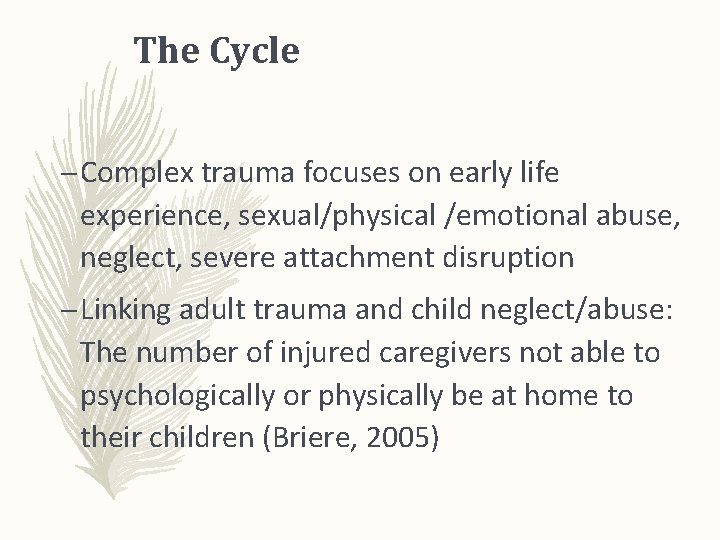 The Cycle

– Complex trauma focuses on early life experience, sexual/physical /emotional abuse, neglect, severe attachment disruption

– Linking adult trauma and child neglect/abuse: The number of injured caregivers not able to psychologically or physically be at home to their children (Briere, 2005)